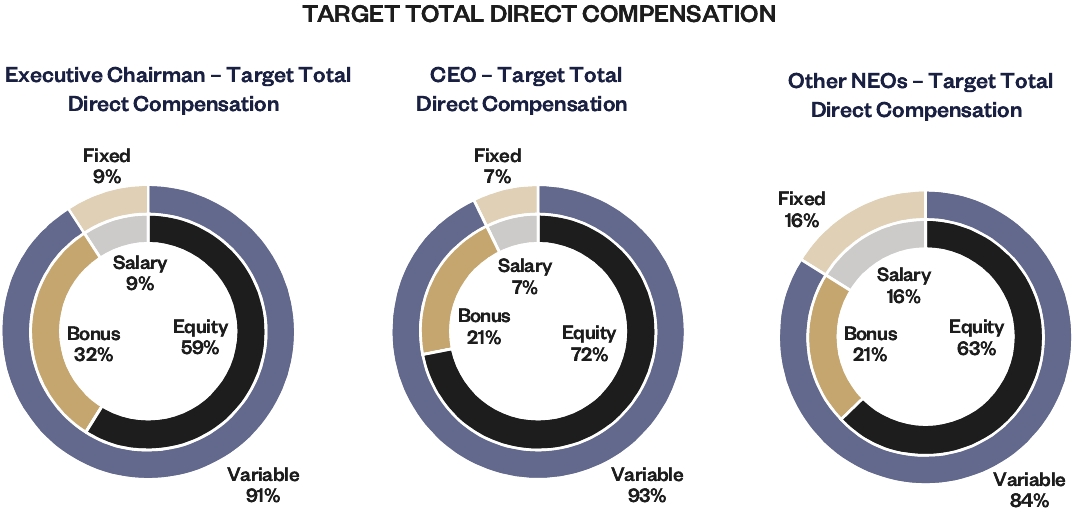 TARGET TOTAL DIRECT COMPENSATION

Executive Chairman – Target Total Direct Compensation

Fixed 9%

Salary 9%

Bonus 32%

Equity 59%

Variable 91%

CEO – Target Total Direct Compensation

Fixed 7%

Salary 7%

Bonus 21%

Equity 72%

Variable 93%

Other NEOs – Target Total Direct Compensation

Fixed 16%

Salary 16%

Bonus 21%

Equity 63%

Variable 84%